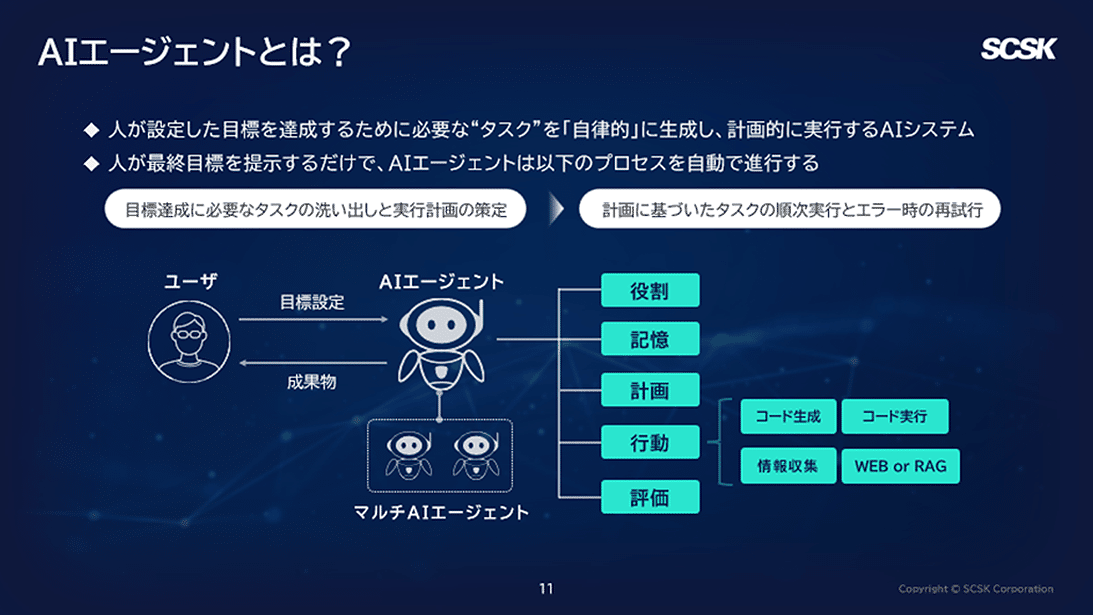 AIエージェントとは？

SCSK

◆ 人が設定した目標を達成するために必要な“タスク”を「自律的」に生成し、計画的に実行するAIシステム

◆ 人が最終目標を提示するだけで、AIエージェントは以下のプロセスを自動で進行する

目標達成に必要なタスクの洗い出しと実行計画の策定

計画に基づいたタスクの順次実行とエラー時の再試行

ユーザ

目標設定

成果物

AIエージェント

マルチAIエージェント

役割

記憶

計画

行動

評価

コード生成

コード実行

情報収集

WEB or RAG

11

Copyright © SCSK Corporation